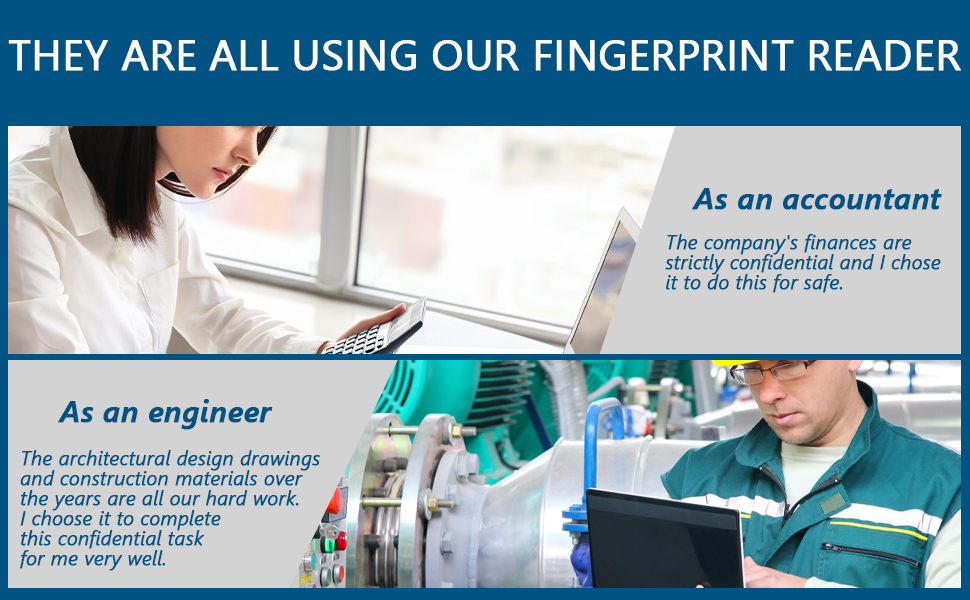 THEY ARE ALL USING OUR FINGERPRINT READER

As an accountant

The company's finances are strictly confidential and I chose it to do this for safe.

As an engineer

The architectural design drawings and construction materials over the years are all our hard work. I choose it to complete this confidential task for me very well.